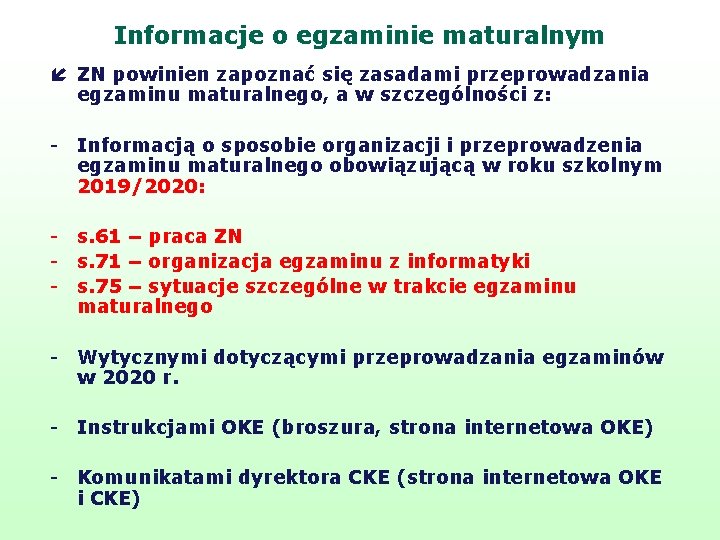 Informacje o egzaminie maturalnym

ZN powinien zapoznać się zasadami przeprowadzania egzaminu maturalnego, a w szczególności z:

- Informacją o sposobie organizacji i przeprowadzenia egzaminu maturalnego obowiązującą w roku szkolnym 2019/2020:

- s.61 – praca ZN
- s.71 – organizacja egzaminu z informatyki
- s.75 – sytuacje szczególne w trakcie egzaminu maturalnego

- Wytycznymi dotyczącymi przeprowadzania egzaminów w 2020 r.

- Instrukcjami OKE (broszura, strona internetowa OKE)

- Komunikatami dyrektora CKE (strona internetowa OKE i CKE)